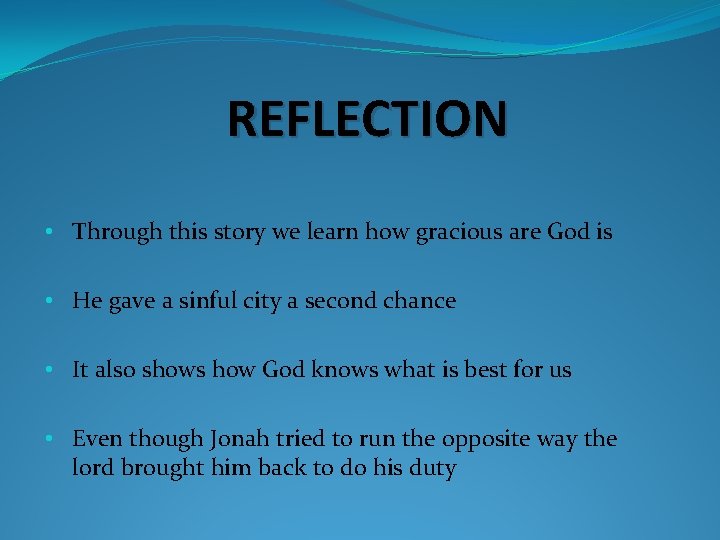 REFLECTION

• Through this story we learn how gracious are God is

• He gave a sinful city a second chance

• It also shows how God knows what is best for us

• Even though Jonah tried to run the opposite way the lord brought him back to do his duty